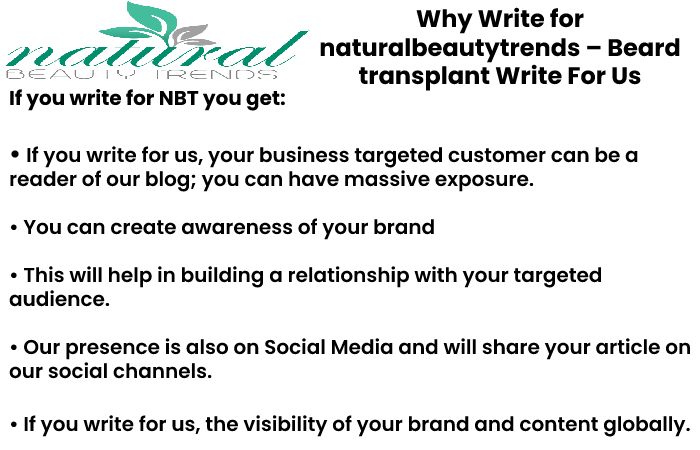 natural
BEAUTY TRENDS

Why Write for naturalbeautytrends – Beard transplant Write For Us

If you write for NBT you get:

• If you write for us, your business targeted customer can be a reader of our blog; you can have massive exposure.

• You can create awareness of your brand

• This will help in building a relationship with your targeted audience.

• Our presence is also on Social Media and will share your article on our social channels.

• If you write for us, the visibility of your brand and content globally.